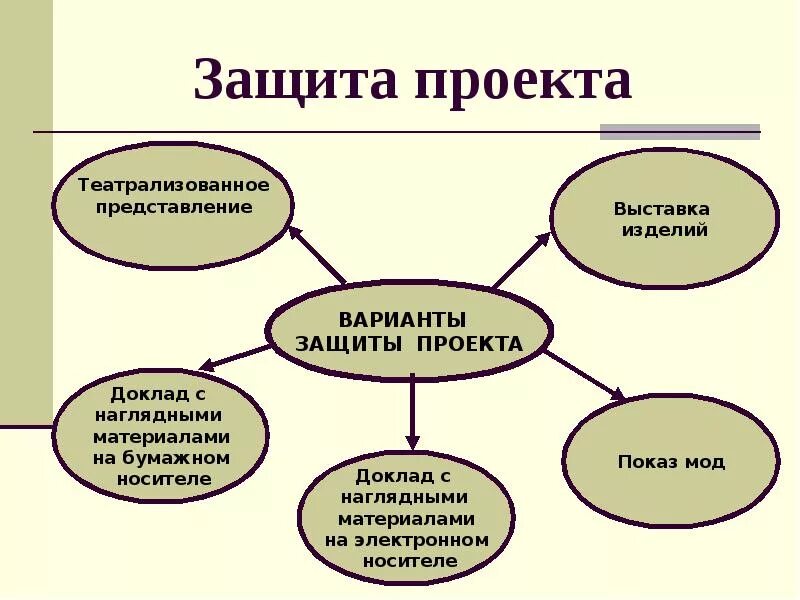 Защита проекта

Театрализованное представление

Выставка изделий

ВАРИАНТЫ ЗАЩИТЫ ПРОЕКТА

Доклад с наглядными материалами на бумажном носителе

Доклад с наглядными материалами на электронном носителе

Показ мод